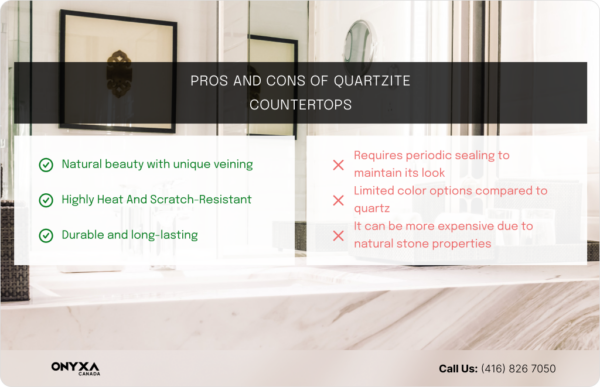 PROS AND CONS OF QUARTZITE COUNTERTOPS

Natural beauty with unique veining

Highly Heat And Scratch-Resistant

Durable and long-lasting

Requires periodic sealing to maintain its look

Limited color options compared to quartz

It can be more expensive due to natural stone properties

ONYXA CANADA

Call Us: (416) 826 7050